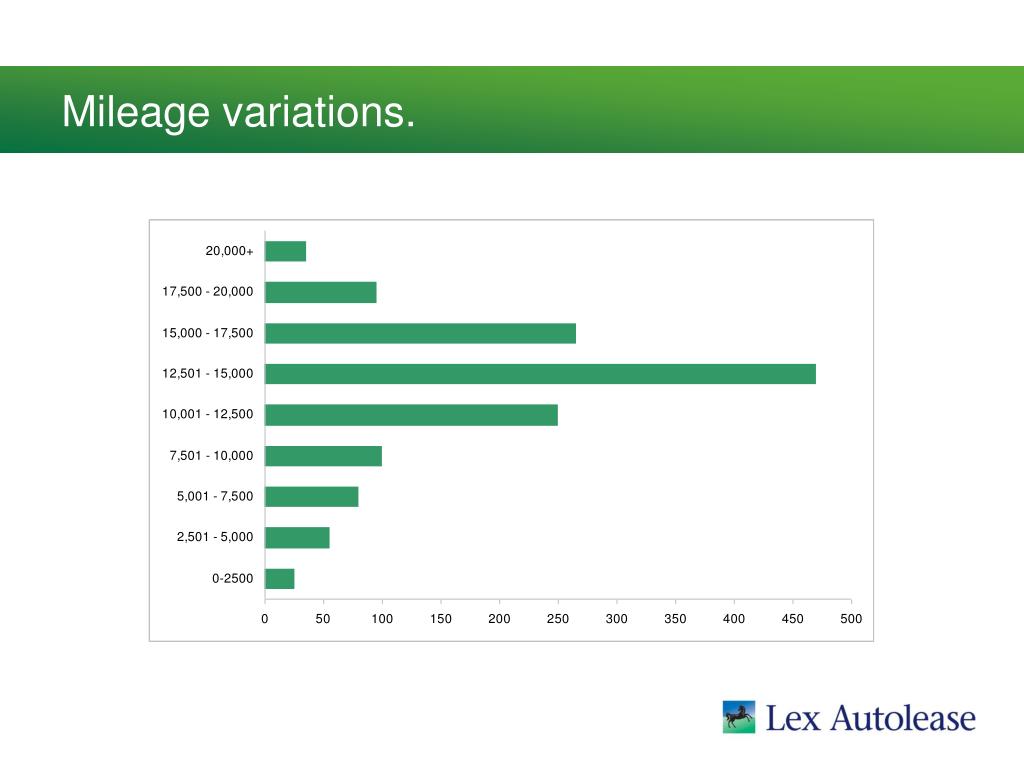 Mileage variations.

20,000+
17,500 - 20,000
15,000 - 17,500
12,501 - 15,000
10,001 - 12,500
7,501 - 10,000
5,001 - 7,500
2,501 - 5,000
0-2500

0 50 100 150 200 250 300 350 400 450 500

Lex Autolease